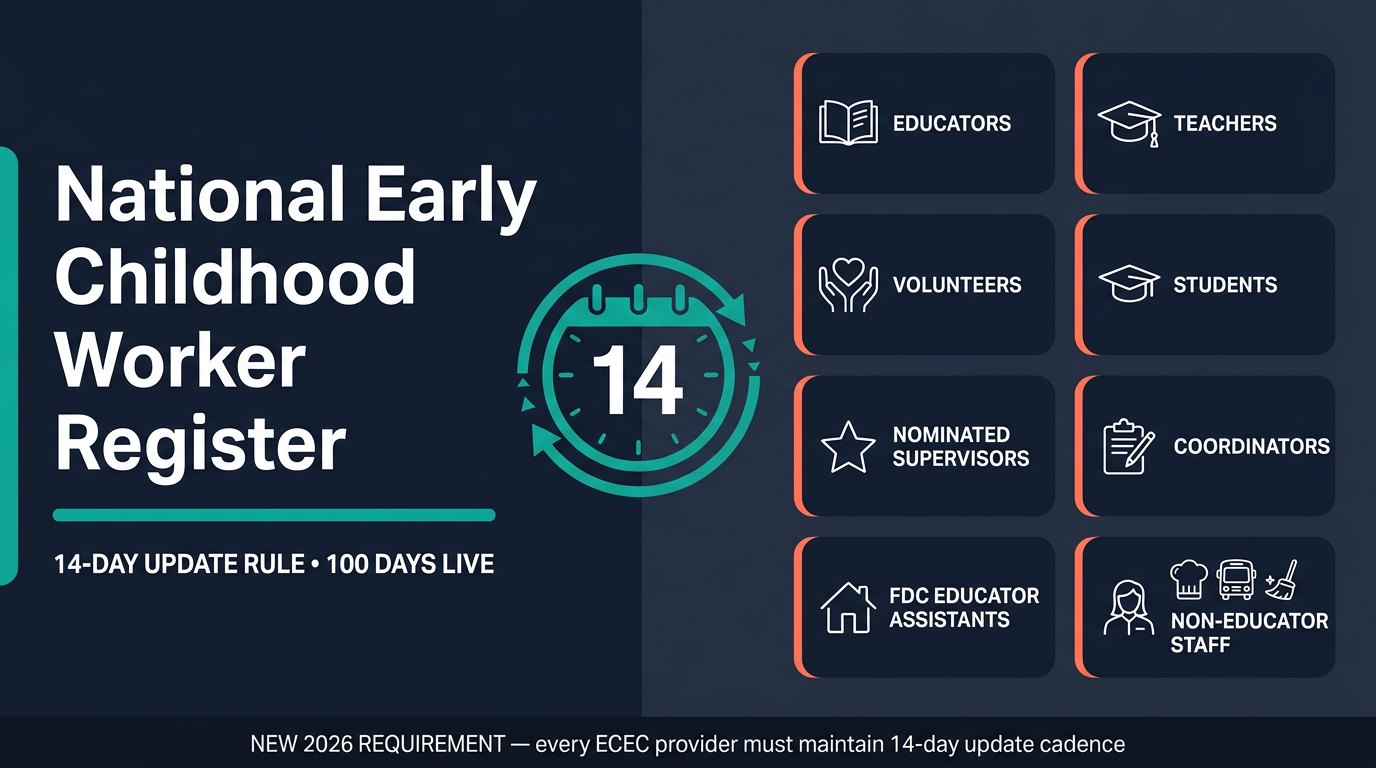 National Early Childhood Worker Register

14-DAY UPDATE RULE • 100 DAYS LIVE

14

EDUCATORS

TEACHERS

VOLUNTEERS

STUDENTS

NOMINATED SUPERVISORS

COORDINATORS

FDC EDUCATOR ASSISTANTS

NON-EDUCATOR STAFF

NEW 2026 REQUIREMENT — every ECEC provider must maintain 14-day update cadence